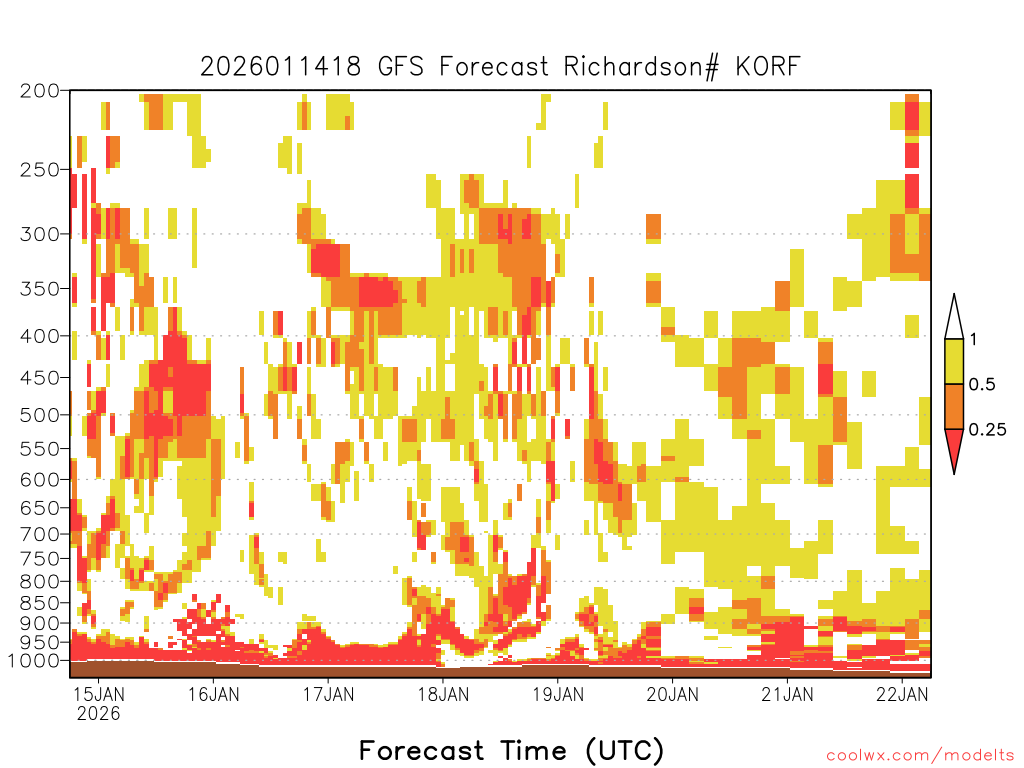 2026011418 GFS Forecast Richardson# KORF

200
250
300
350
400
450
500
550
600
650
700
750
800
850
900
950
1000

1
0.5
0.25

15JAN
2026
16JAN
17JAN
18JAN
19JAN
20JAN
21JAN
22JAN

Forecast Time (UTC)

coolwx.com/modelts